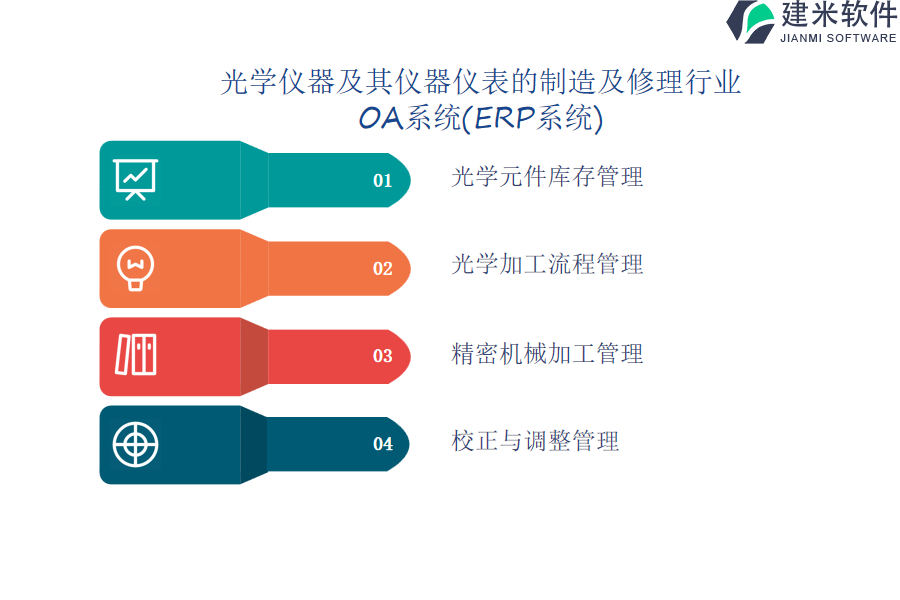 建米软件
JIANMI SOFTWARE

光学仪器及其仪器仪表的制造及修理行业
OA系统(ERP系统)

01
光学元件库存管理

02
光学加工流程管理

03
精密机械加工管理

04
校正与调整管理